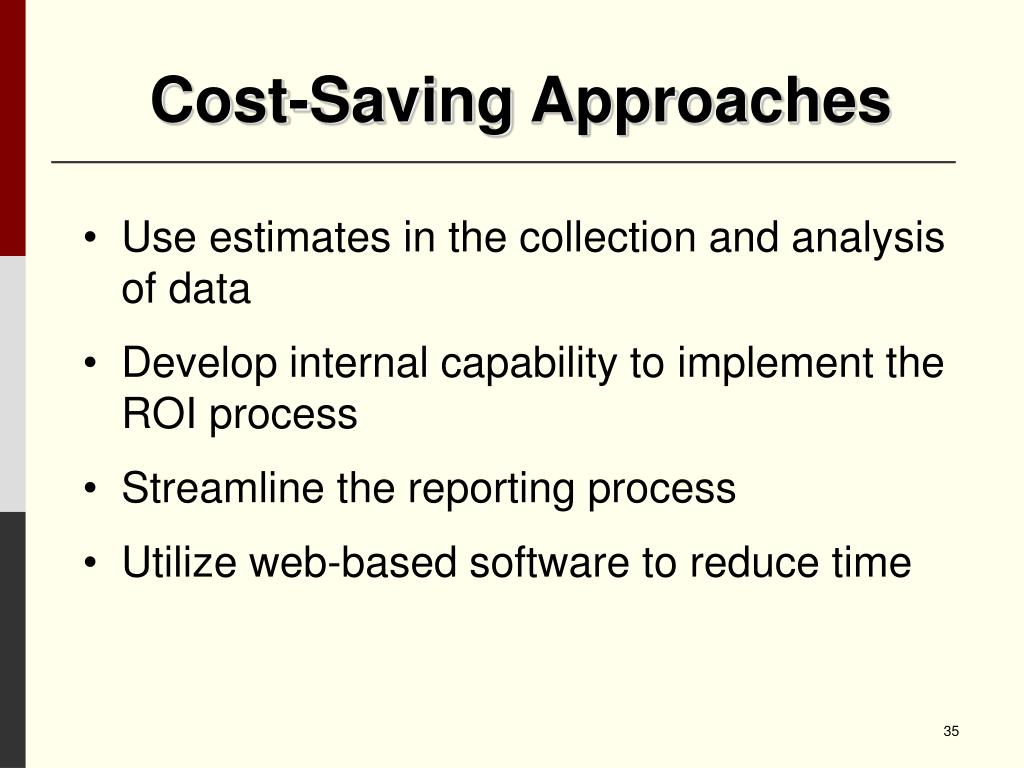 Cost-Saving Approaches

• Use estimates in the collection and analysis of data

• Develop internal capability to implement the ROI process

• Streamline the reporting process

• Utilize web-based software to reduce time

35